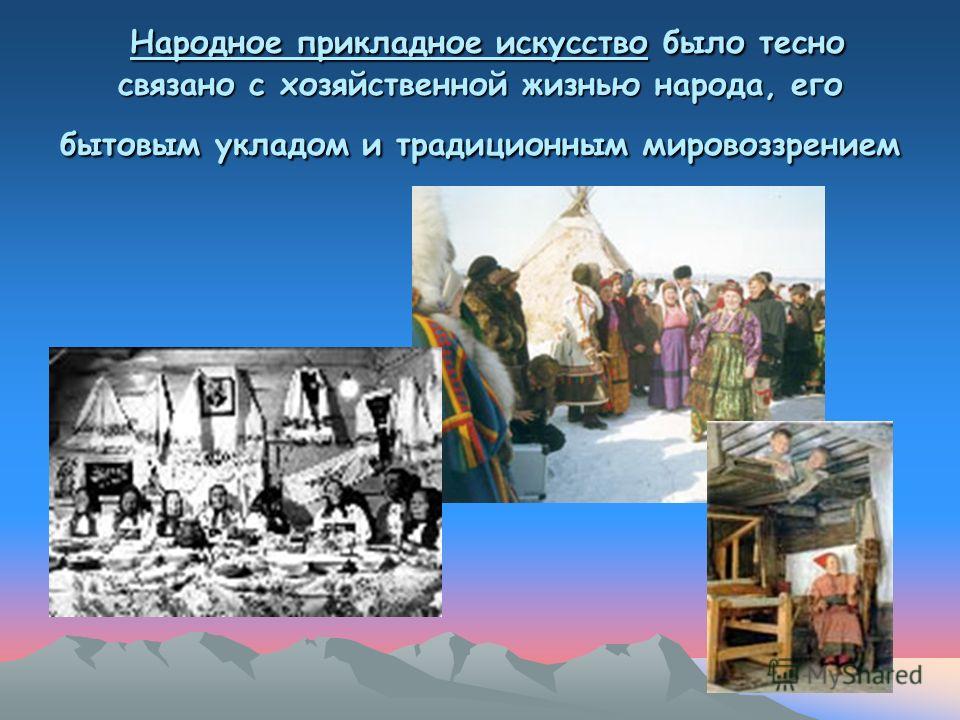 Народное прикладное искусство было тесно связано с хозяйственной жизнью народа, его бытовым укладом и традиционным мировоззрением

MyShared